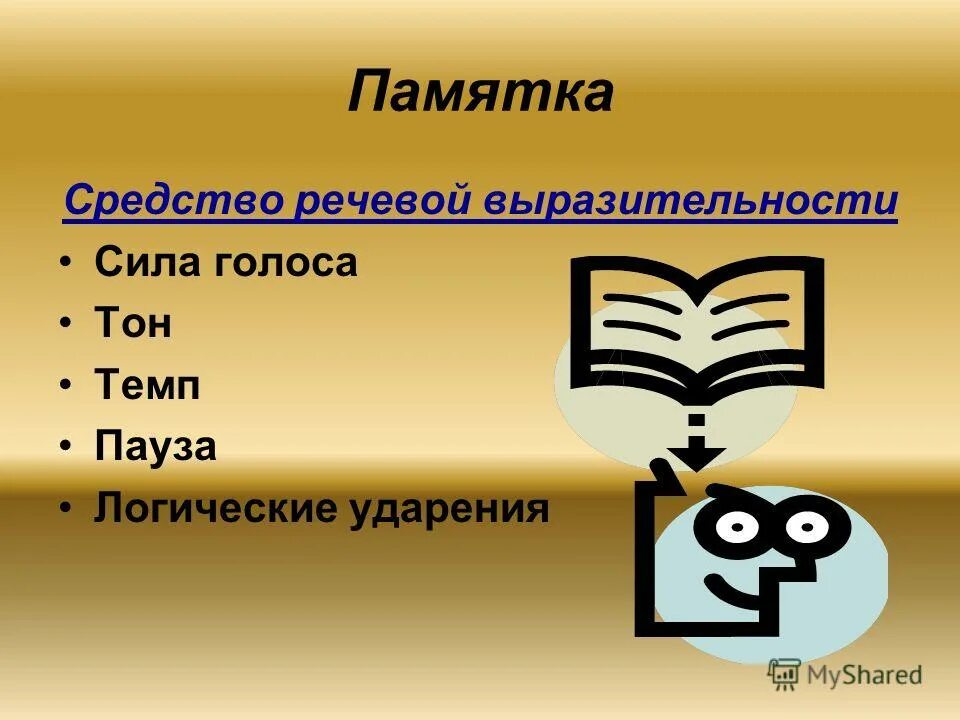 Памятка

Средство речевой выразительности

• Сила голоса
• Тон
• Темп
• Пауза
• Логические ударения

MyShared